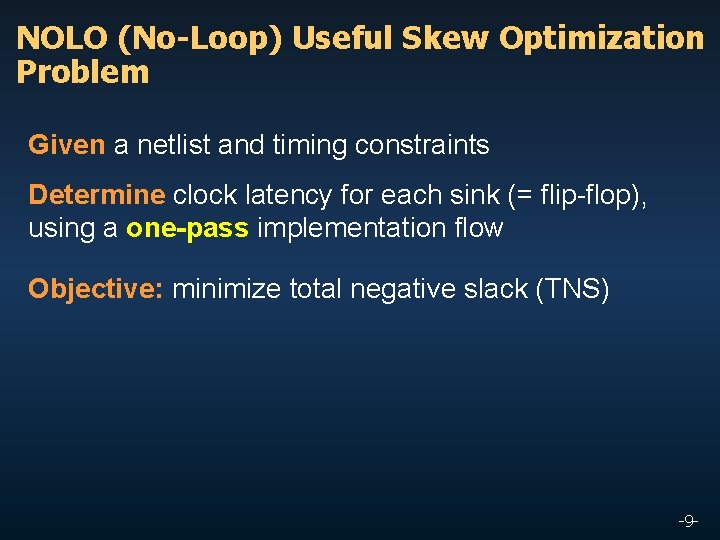 NOLO (No-Loop) Useful Skew Optimization Problem

Given a netlist and timing constraints

Determine clock latency for each sink (= flip-flop), using a one-pass implementation flow

Objective: minimize total negative slack (TNS)

-9-